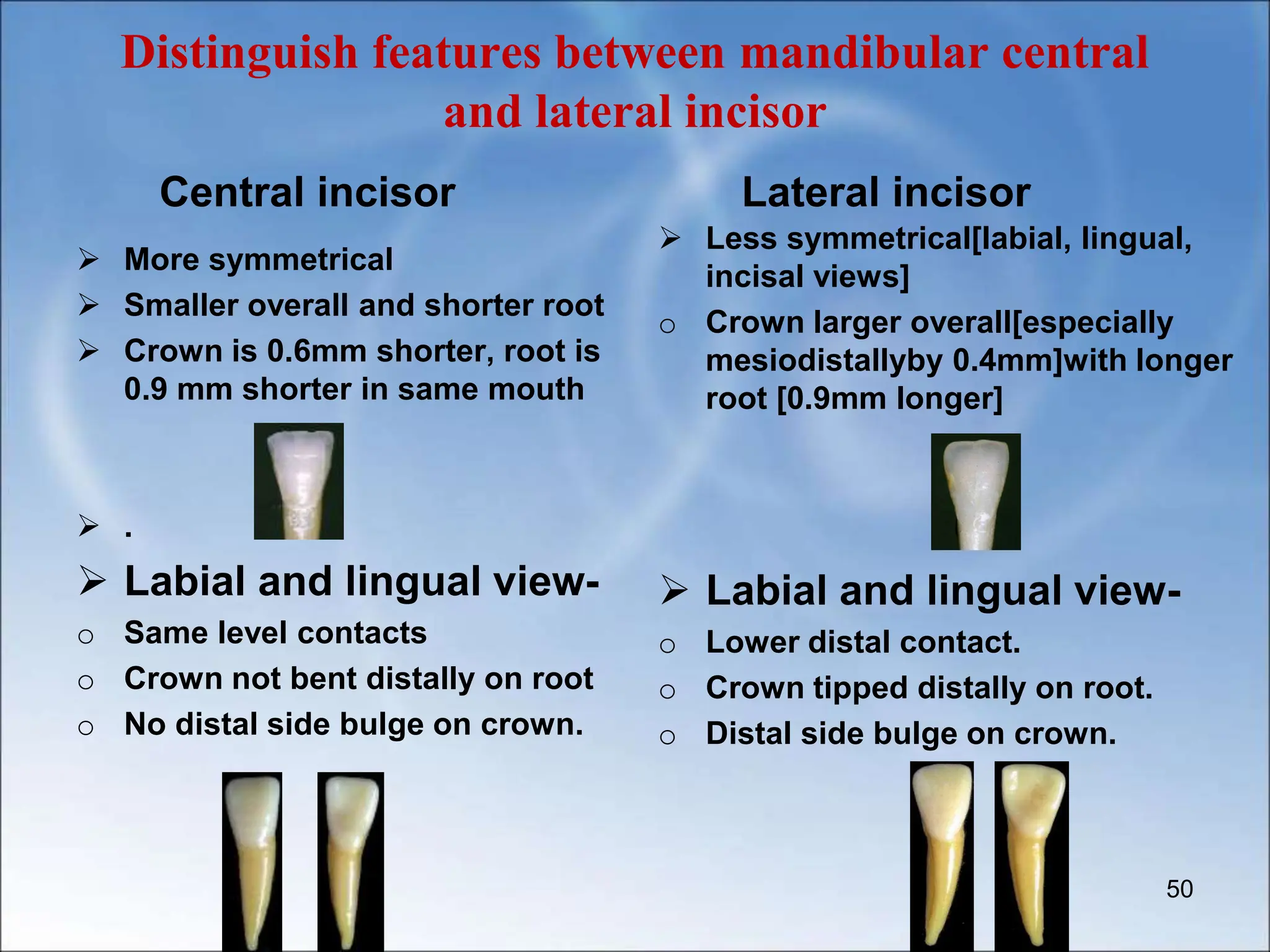 Distinguish features between mandibular central and lateral incisor

Central incisor

➢ More symmetrical
➢ Smaller overall and shorter root
➢ Crown is 0.6mm shorter, root is 0.9 mm shorter in same mouth
➢ .
➢ Labial and lingual view-
o Same level contacts
o Crown not bent distally on root
o No distal side bulge on crown.

Lateral incisor

➢ Less symmetrical[labial, lingual, incisal views]
o Crown larger overall[especially mesiodistallyby 0.4mm]with longer root [0.9mm longer]
➢ Labial and lingual view-
o Lower distal contact.
o Crown tipped distally on root.
o Distal side bulge on crown.

50